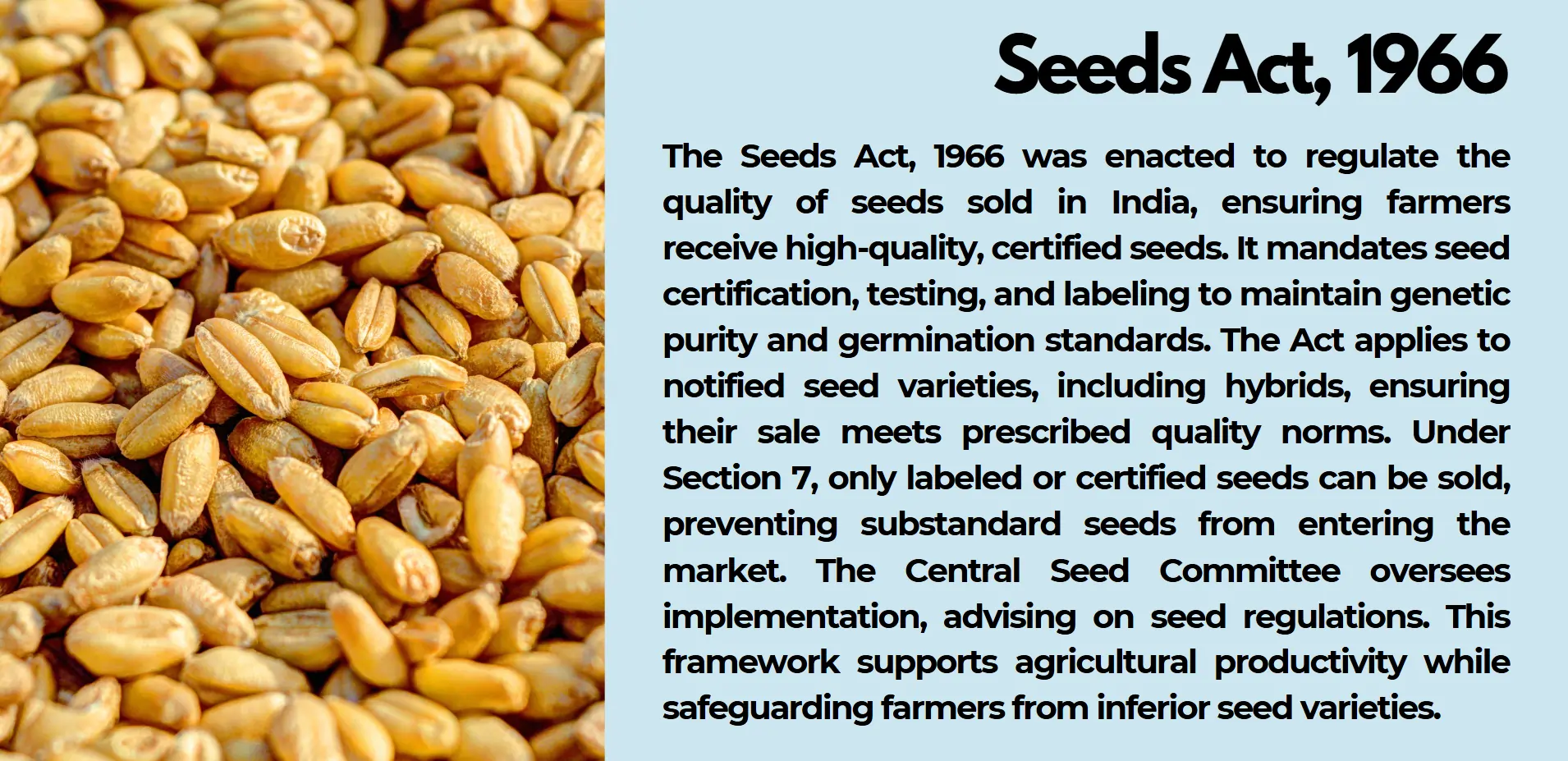 Seeds Act, 1966

The Seeds Act, 1966 was enacted to regulate the quality of seeds sold in India, ensuring farmers receive high-quality, certified seeds. It mandates seed certification, testing, and labeling to maintain genetic purity and germination standards. The Act applies to notified seed varieties, including hybrids, ensuring their sale meets prescribed quality norms. Under Section 7, only labeled or certified seeds can be sold, preventing substandard seeds from entering the market. The Central Seed Committee oversees implementation, advising on seed regulations. This framework supports agricultural productivity while safeguarding farmers from inferior seed varieties.